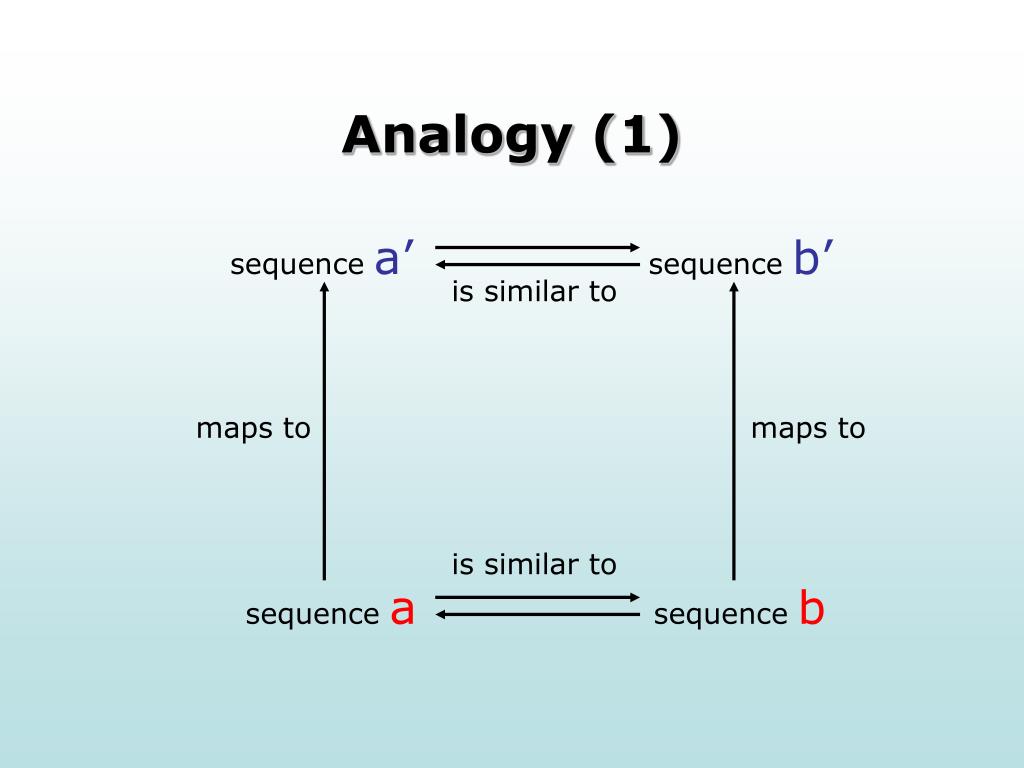 Analogy (1)

sequence a’

is similar to

sequence b’

maps to

maps to

is similar to

sequence a

sequence b